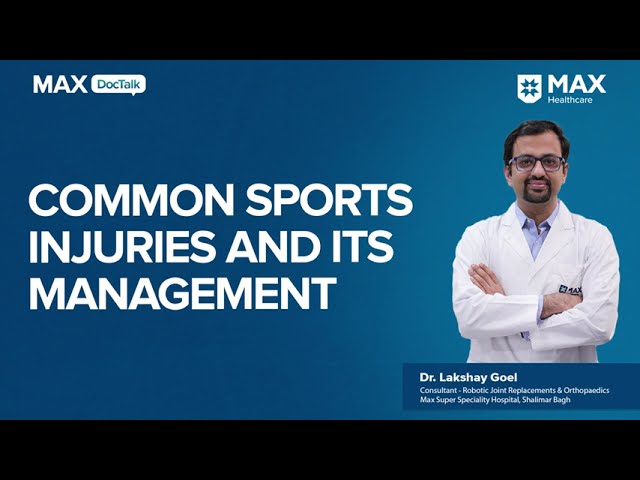 MAX DocTalk

MAX Healthcare

COMMON SPORTS INJURIES AND ITS MANAGEMENT

MAX

Dr. Lakshay Goel
Consultant - Robotic Joint Replacements & Orthopaedics
Max Super Speciality Hospital, Shalimar Bagh